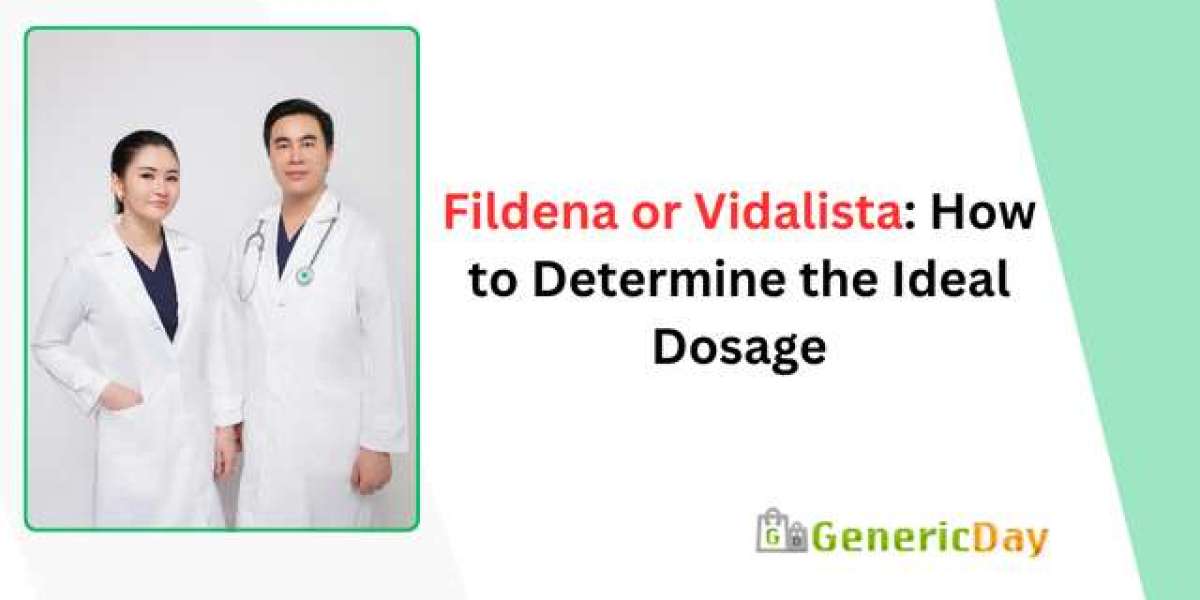 Fildena or Vidalista: How to Determine the Ideal Dosage

G GenericDay